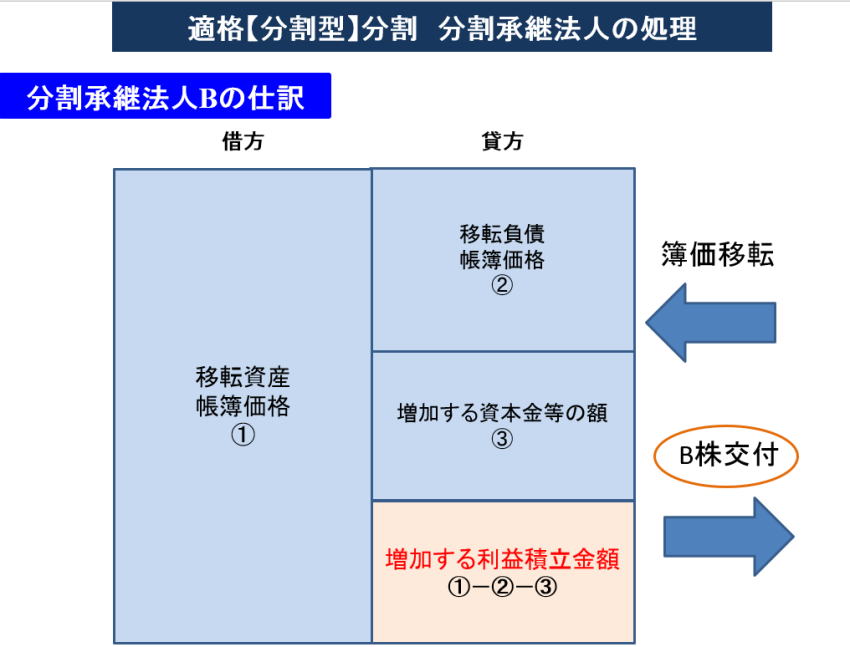 適格【分割型】分割　分割承継法人の処理

分割承継法人Bの仕訳

借方

貸方

移転資産
帳簿価格
①

移転負債
帳簿価格
②

増加する資本金等の額
③

増加する利益積立金額
①－②－③

簿価移転

B株交付